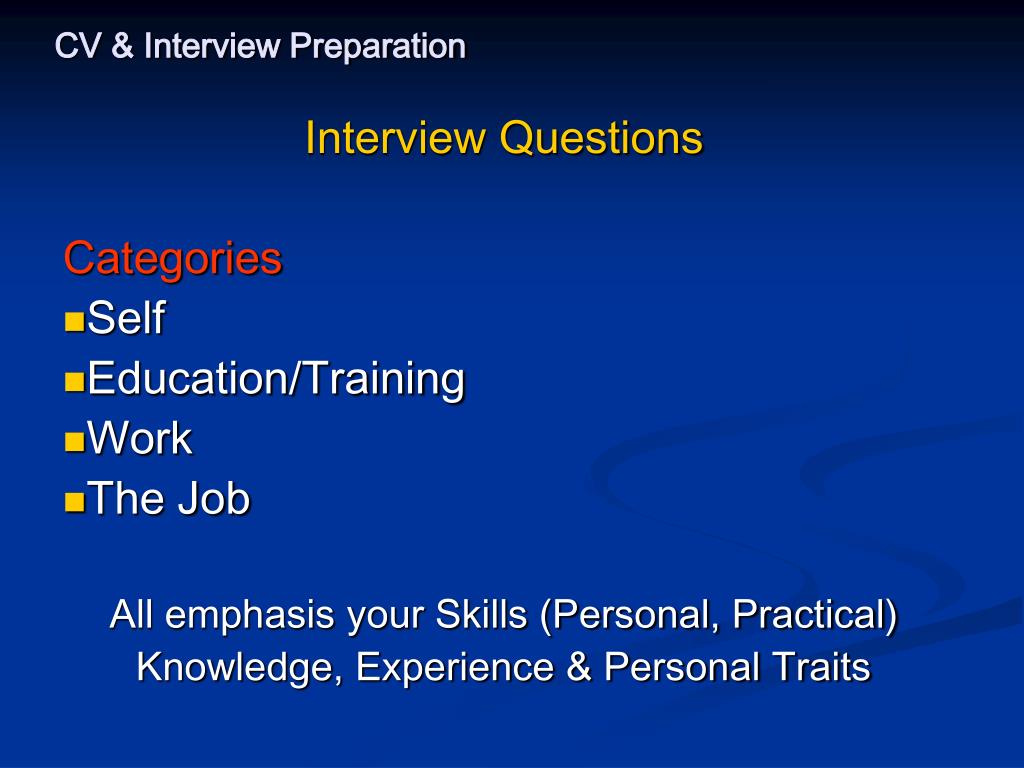 CV & Interview Preparation

Interview Questions

Categories

- Self
- Education/Training
- Work
- The Job

All emphasis your Skills (Personal, Practical) Knowledge, Experience & Personal Traits